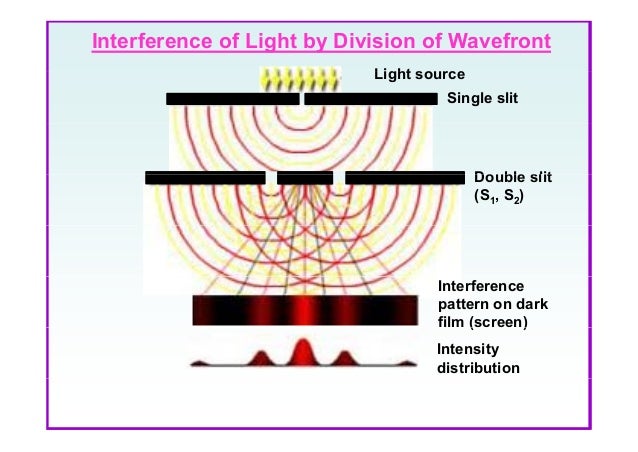 Interference of Light by Division of Wavefront

Light source

Single slit

Double slit ($S_1$, $S_2$)

Interference pattern on dark film (screen)

Intensity distribution